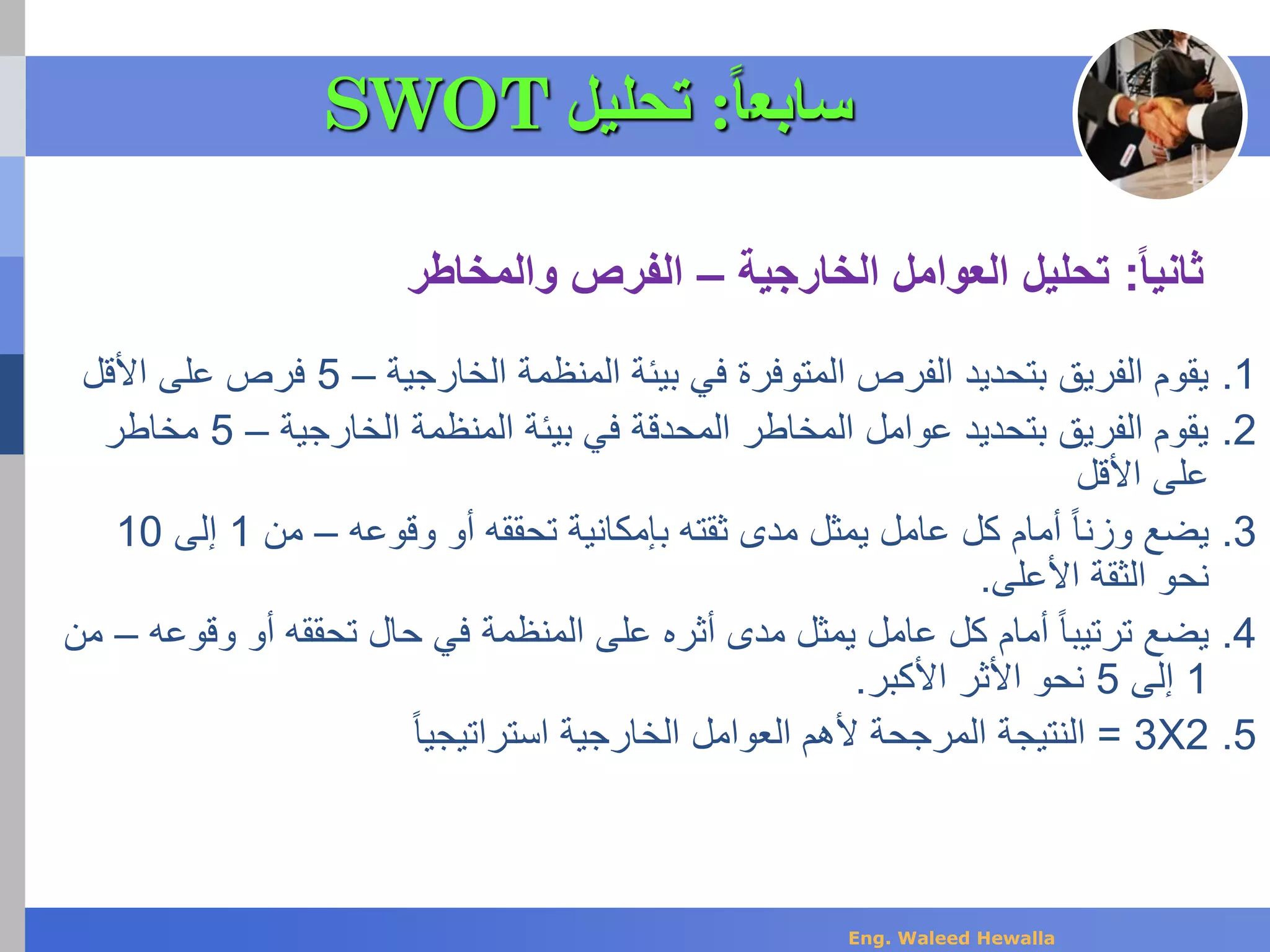 سابعاً: تحليل SWOT

ثانياً: تحليل العوامل الخارجية – الفرص والمخاطر

1. يقوم الفريق بتحديد الفرص المتوفرة في بيئة المنظمة الخارجية – 5 فرص على الأقل
2. يقوم الفريق بتحديد عوامل المخاطر المحدقة في بيئة المنظمة الخارجية – 5 مخاطر على الأقل
3. يضع وزناً أمام كل عامل يمثل مدى ثقته بإمكانية تحققه أو وقوعه – من 1 إلى 10 نحو الثقة الأعلى.
4. يضع ترتيباً أمام كل عامل يمثل مدى أثره على المنظمة في حال تحققه أو وقوعه – من 1 إلى 5 نحو الأثر الأكبر.
5. 3X2 = النتيجة المرجحة لأهم العوامل الخارجية استراتيجياً

Eng. Waleed Hewalla